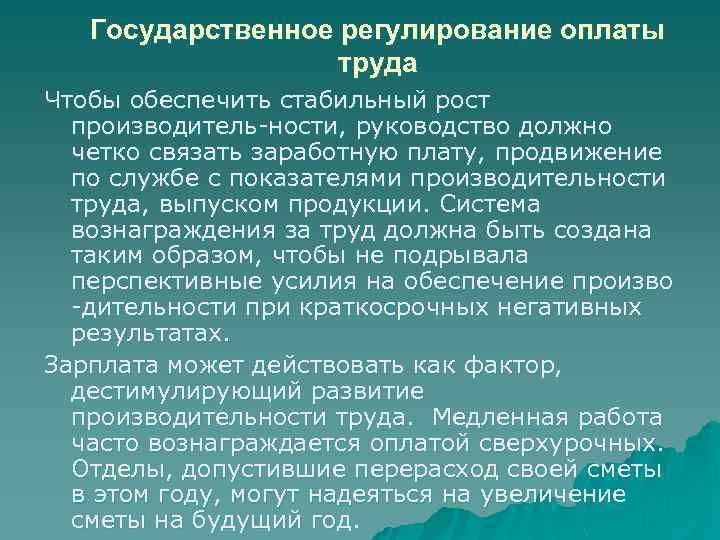 Государственное регулирование оплаты труда

Чтобы обеспечить стабильный рост производитель-ности, руководство должно четко связать заработную плату, продвижение по службе с показателями производительности труда, выпуском продукции. Система вознаграждения за труд должна быть создана таким образом, чтобы не подрывала перспективные усилия на обеспечение произво -дительности при краткосрочных негативных результатах.

Зарплата может действовать как фактор, дестимулирующий развитие производительности труда. Медленная работа часто вознаграждается оплатой сверхурочных. Отделы, допустившие перерасход своей сметы в этом году, могут надеяться на увеличение сметы на будущий год.